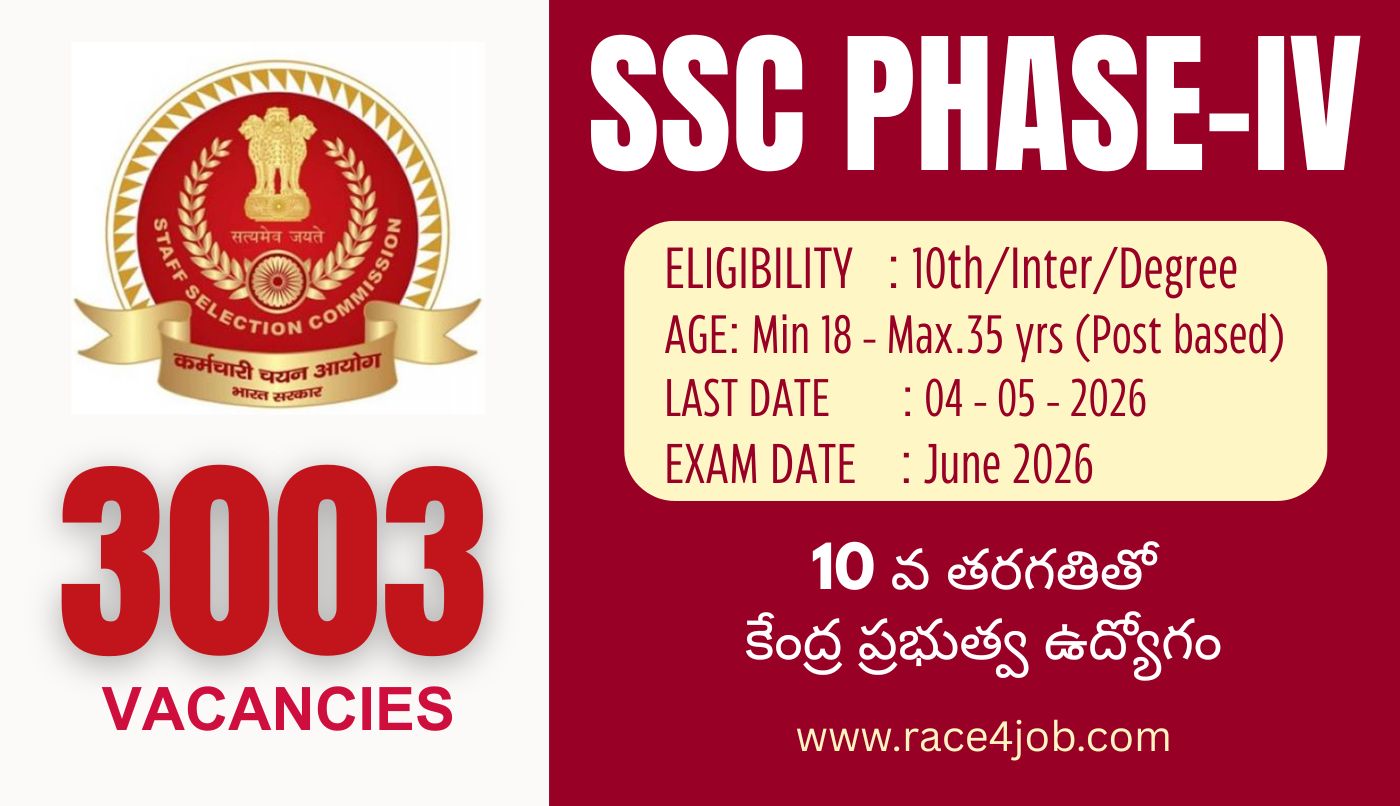 सत्यमेव जयते

STAFF SELECTION COMMISSION

कर्मचारी चयन आयोग
भारत सरकार

3003
VACANCIES

SSC PHASE-IV

ELIGIBILITY : 10th/Inter/Degree
AGE: Min 18 - Max.35 yrs (Post based)
LAST DATE : 04 - 05 - 2026
EXAM DATE : June 2026

10 వ తరగతితో
కేంద్ర ప్రభుత్వ ఉద్యోగం

www.race4job.com